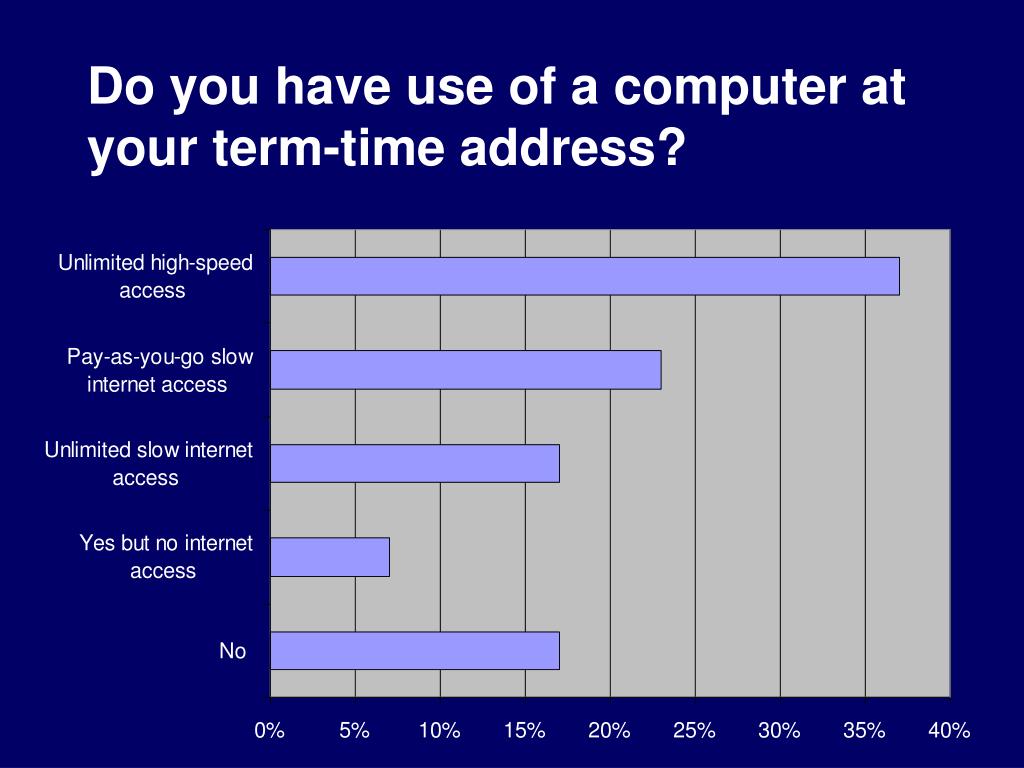 Do you have use of a computer at your term-time address?

Unlimited high-speed access

Pay-as-you-go slow internet access

Unlimited slow internet access

Yes but no internet access

No

0%
5%
10%
15%
20%
25%
30%
35%
40%